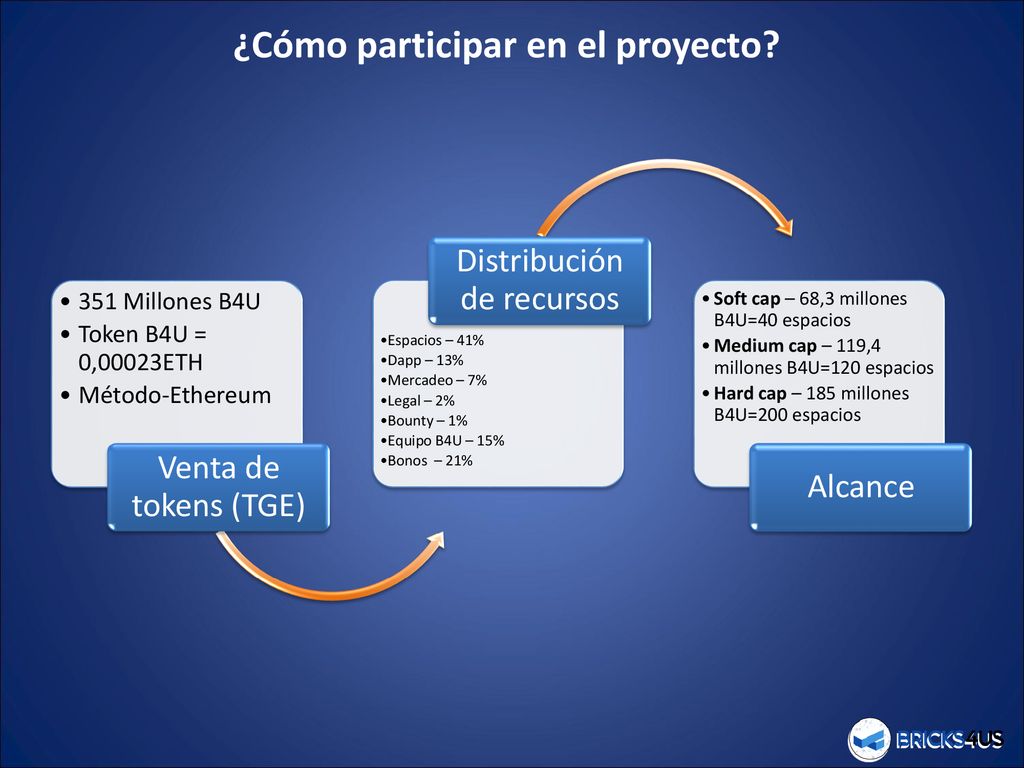 ¿Cómo participar en el proyecto?

• 351 Millones B4U
• Token B4U = 0,00023ETH
• Método-Ethereum

Venta de tokens (TGE)

Distribución de recursos

•Espacios – 41%
•Dapp – 13%
•Mercadeo – 7%
•Legal – 2%
•Bounty – 1%
•Equipo B4U – 15%
•Bonos – 21%

• Soft cap – 68,3 millones B4U=40 espacios
• Medium cap – 119,4 millones B4U=120 espacios
• Hard cap – 185 millones B4U=200 espacios

Alcance

BRICKS4US